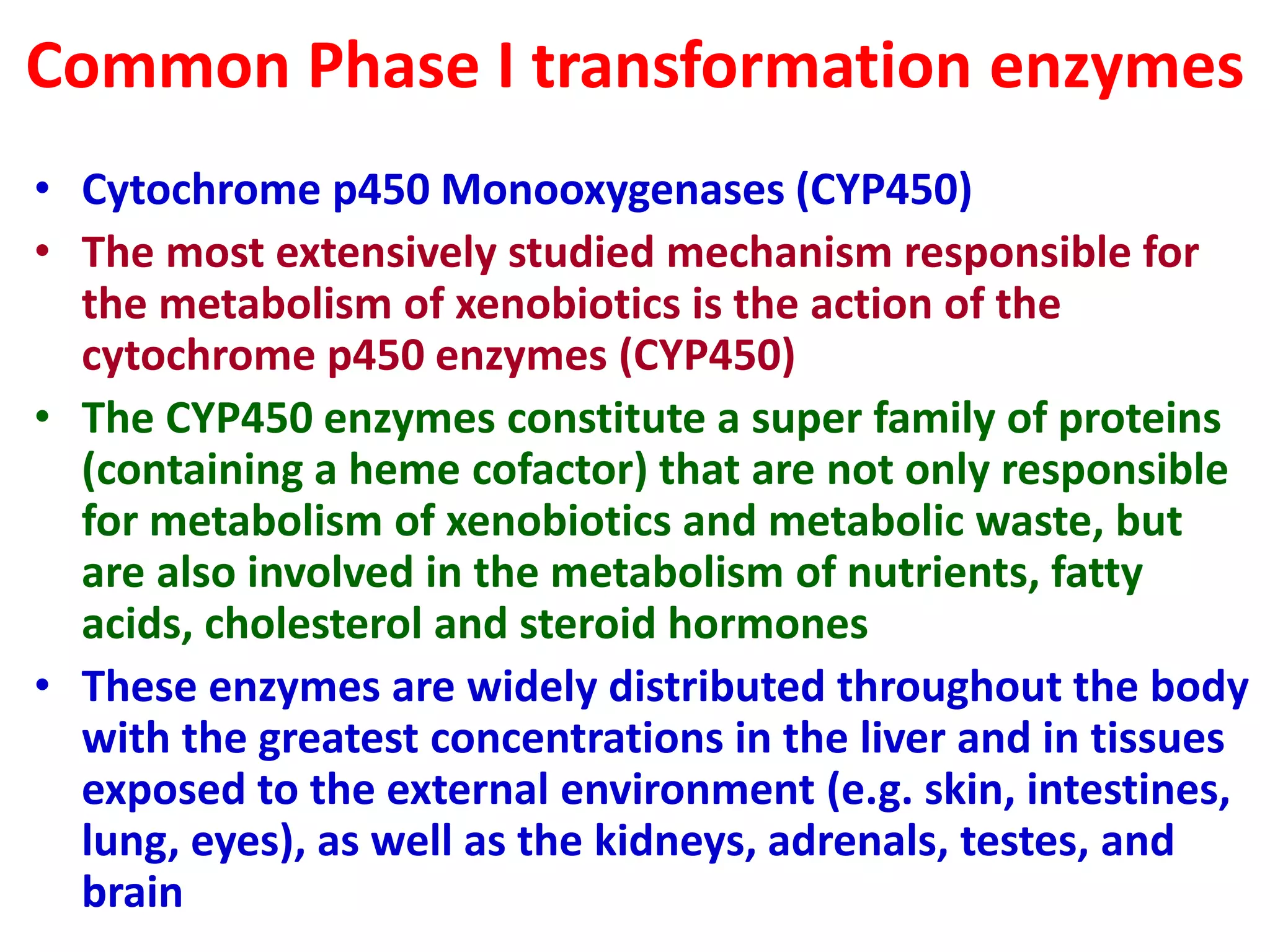 Common Phase I transformation enzymes

• Cytochrome p450 Monooxygenases (CYP450)

• The most extensively studied mechanism responsible for the metabolism of xenobiotics is the action of the cytochrome p450 enzymes (CYP450)

• The CYP450 enzymes constitute a super family of proteins (containing a heme cofactor) that are not only responsible for metabolism of xenobiotics and metabolic waste, but are also involved in the metabolism of nutrients, fatty acids, cholesterol and steroid hormones

• These enzymes are widely distributed throughout the body with the greatest concentrations in the liver and in tissues exposed to the external environment (e.g. skin, intestines, lung, eyes), as well as the kidneys, adrenals, testes, and brain